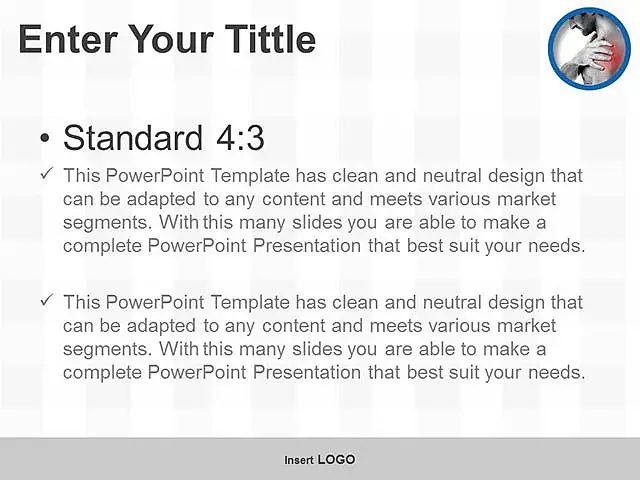 Enter Your Tittle

• Standard 4:3

✓ This PowerPoint Template has clean and neutral design that can be adapted to any content and meets various market segments. With this many slides you are able to make a complete PowerPoint Presentation that best suit your needs.

✓ This PowerPoint Template has clean and neutral design that can be adapted to any content and meets various market segments. With this many slides you are able to make a complete PowerPoint Presentation that best suit your needs.

Insert LOGO